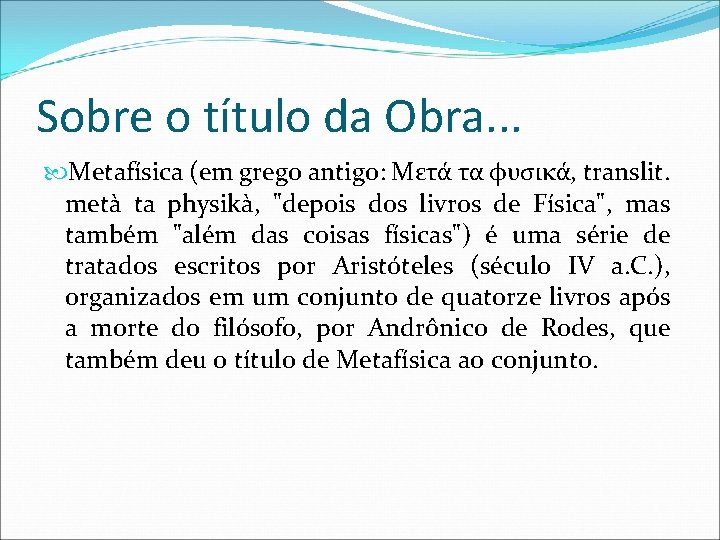 Sobre o título da Obra...

Metafísica (em grego antigo: Μετά τα φυσικά, translit. metà ta physikà, "depois dos livros de Física", mas também "além das coisas físicas") é uma série de tratados escritos por Aristóteles (século IV a.C.), organizados em um conjunto de quatorze livros após a morte do filósofo, por Andrônico de Rodes, que também deu o título de Metafísica ao conjunto.